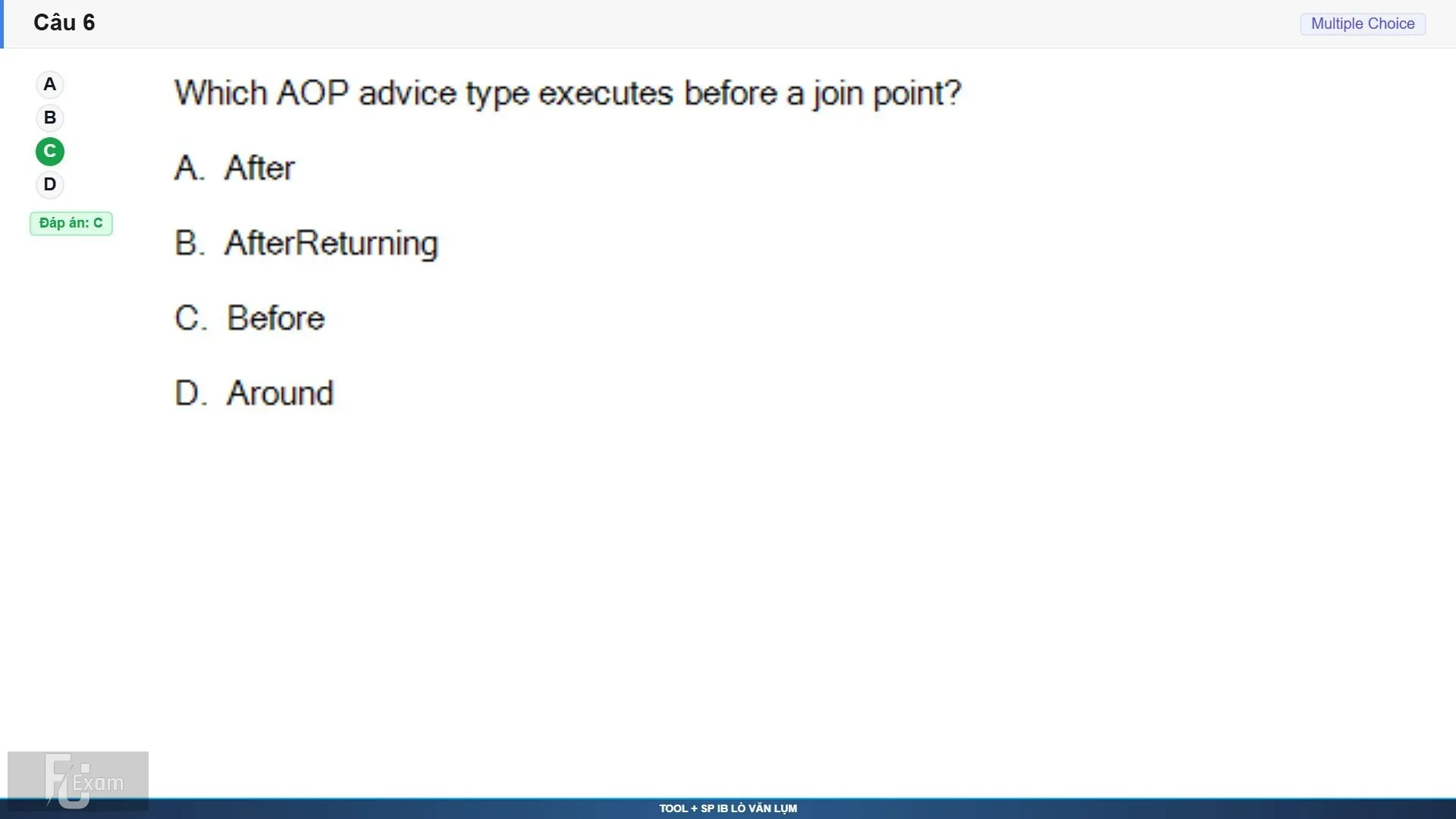 Câu 6

Multiple Choice

A
B
C
D

Đáp án: C

Which AOP advice type executes before a join point?

A. After

B. AfterReturning

C. Before

D. Around

FU Exam

TOOL + SP IB LÒ VĂN LỤM